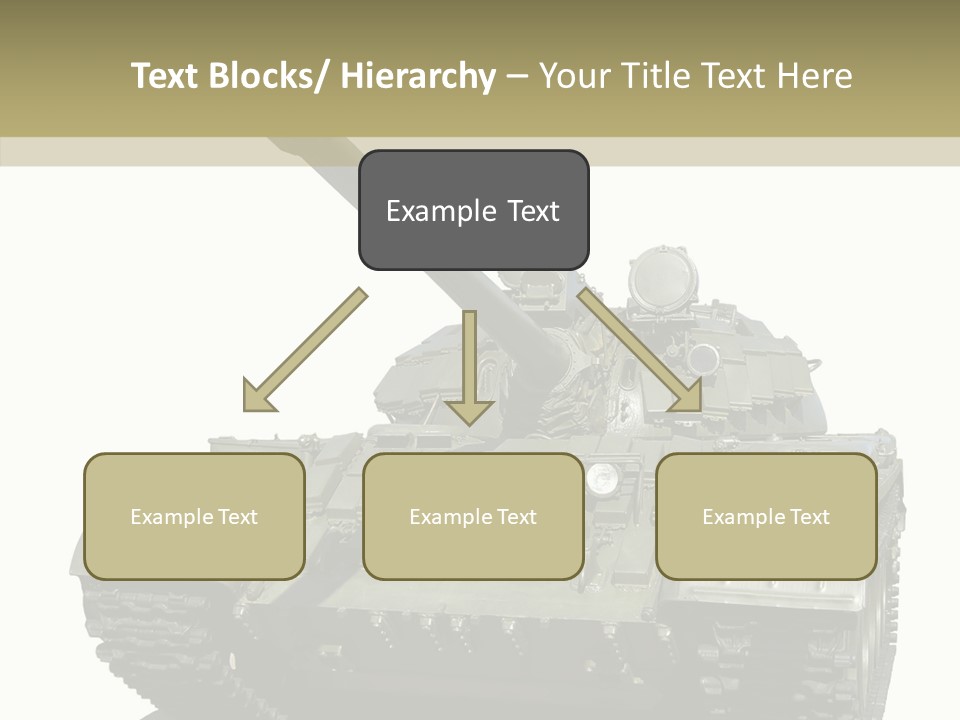 Text Blocks/ Hierarchy – Your Title Text Here

Example Text

Example Text

Example Text

Example Text